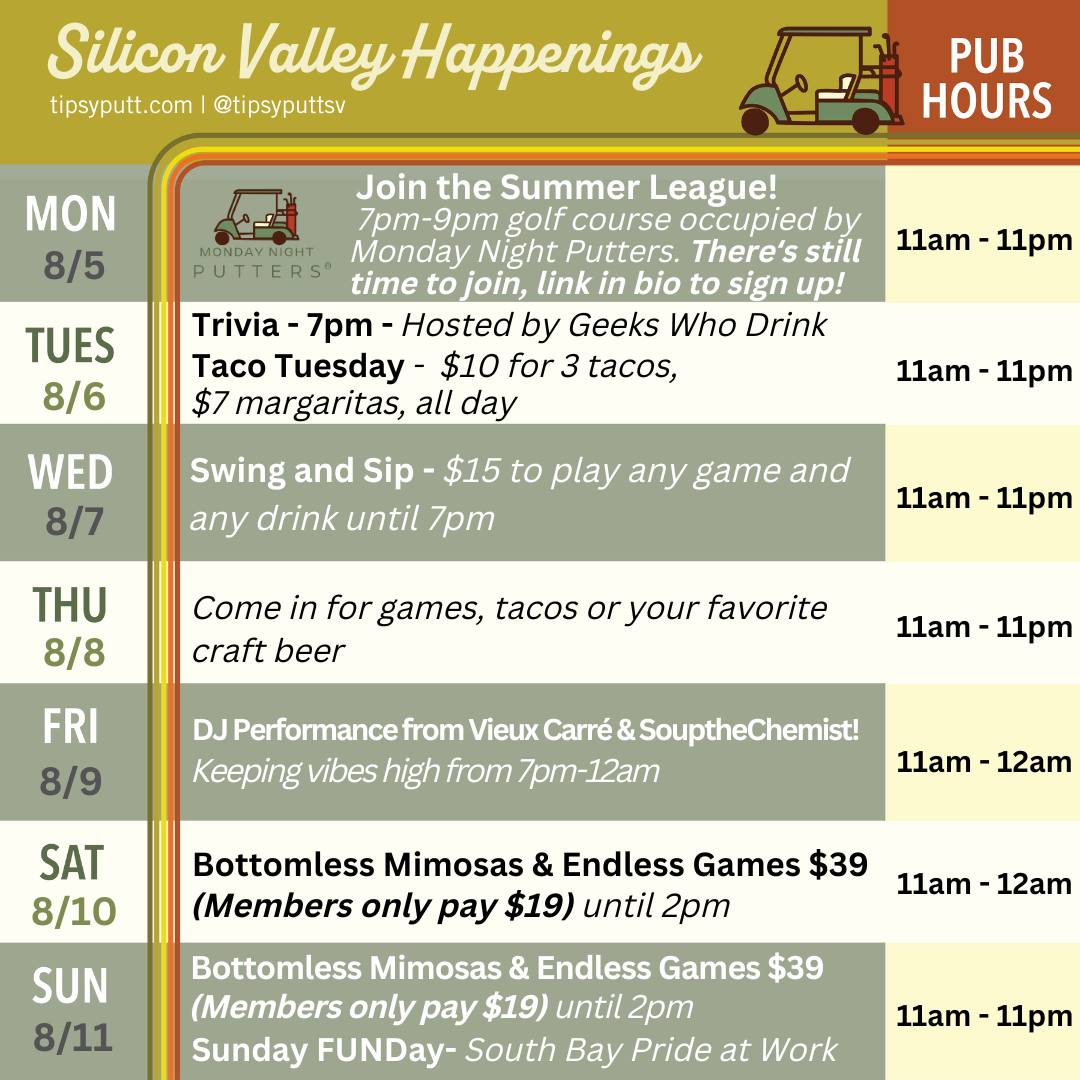 Silicon Valley Happenings
tipsyputt.com | @tipsyputtsv

PUB HOURS

| | | |
|---|---|---|
| MON 8/5 | MONDAY NIGHT PUTTERS® Join the Summer League! 7pm-9pm golf course occupied by Monday Night Putters. There's still time to join, link in bio to sign up! | 11am - 11pm |
| TUES 8/6 | Trivia - 7pm - Hosted by Geeks Who Drink Taco Tuesday - $10 for 3 tacos, $7 margaritas, all day | 11am - 11pm |
| WED 8/7 | Swing and Sip - $15 to play any game and any drink until 7pm | 11am - 11pm |
| THU 8/8 | Come in for games, tacos or your favorite craft beer | 11am - 11pm |
| FRI 8/9 | DJ Performance from Vieux Carré & SouptheChemist! Keeping vibes high from 7pm-12am | 11am - 12am |
| SAT 8/10 | Bottomless Mimosas & Endless Games $39 (Members only pay $19) until 2pm | 11am - 12am |
| SUN 8/11 | Bottomless Mimosas & Endless Games $39 (Members only pay $19) until 2pm Sunday FUNDay- South Bay Pride at Work | 11am - 11pm |